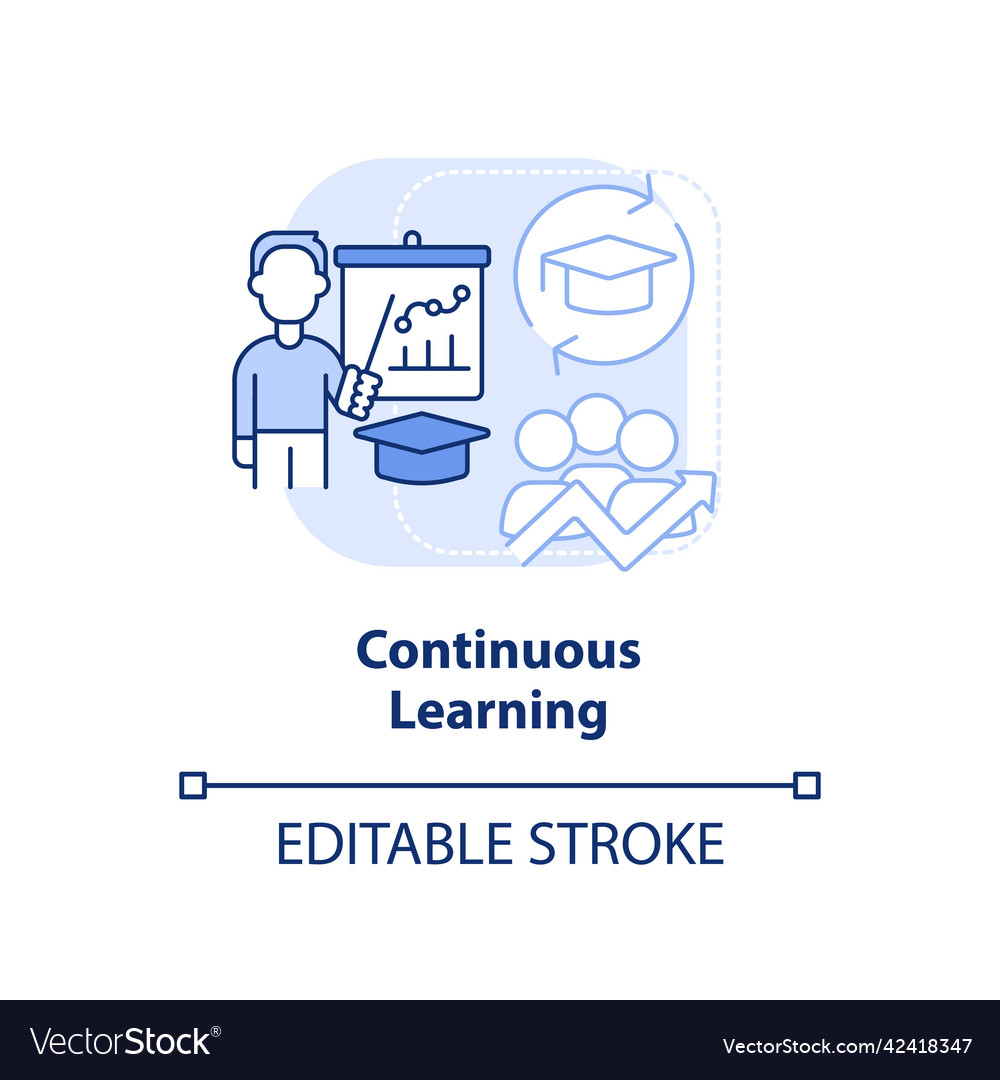 Continuous Learning

EDITABLE STROKE

VectorStock®

VectorStock.com/42418347